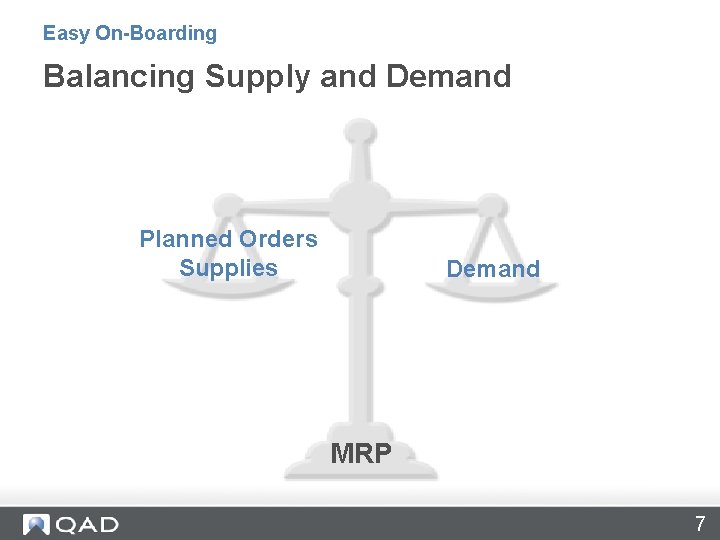 Easy On-Boarding

Balancing Supply and Demand

Planned Orders
Supplies

Demand

MRP

QAD

7